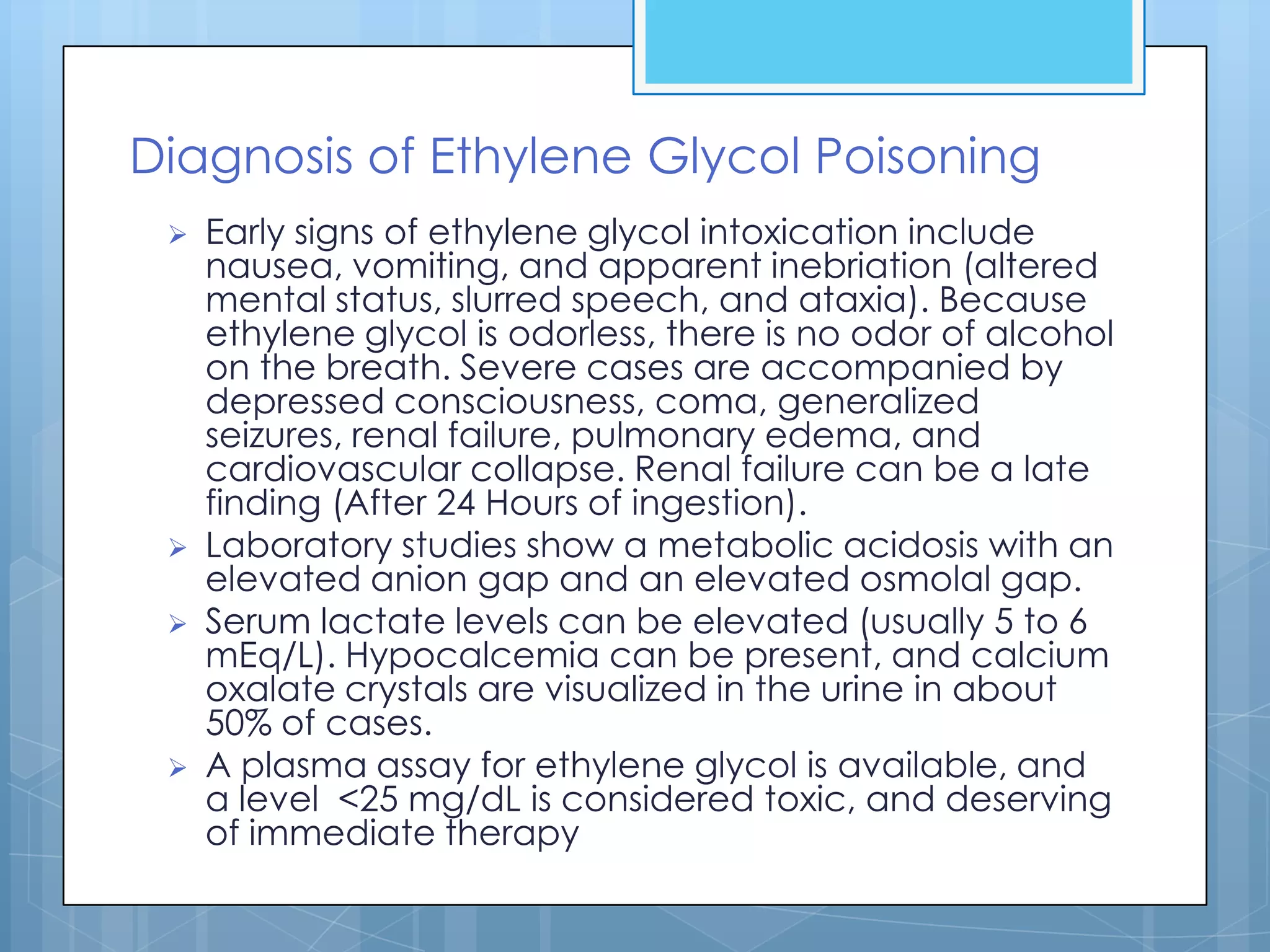 Diagnosis of Ethylene Glycol Poisoning

➢ Early signs of ethylene glycol intoxication include nausea, vomiting, and apparent inebriation (altered mental status, slurred speech, and ataxia). Because ethylene glycol is odorless, there is no odor of alcohol on the breath. Severe cases are accompanied by depressed consciousness, coma, generalized seizures, renal failure, pulmonary edema, and cardiovascular collapse. Renal failure can be a late finding (After 24 Hours of ingestion).

➢ Laboratory studies show a metabolic acidosis with an elevated anion gap and an elevated osmolal gap.

➢ Serum lactate levels can be elevated (usually 5 to 6 mEq/L). Hypocalcemia can be present, and calcium oxalate crystals are visualized in the urine in about 50% of cases.

➢ A plasma assay for ethylene glycol is available, and a level <25 mg/dL is considered toxic, and deserving of immediate therapy